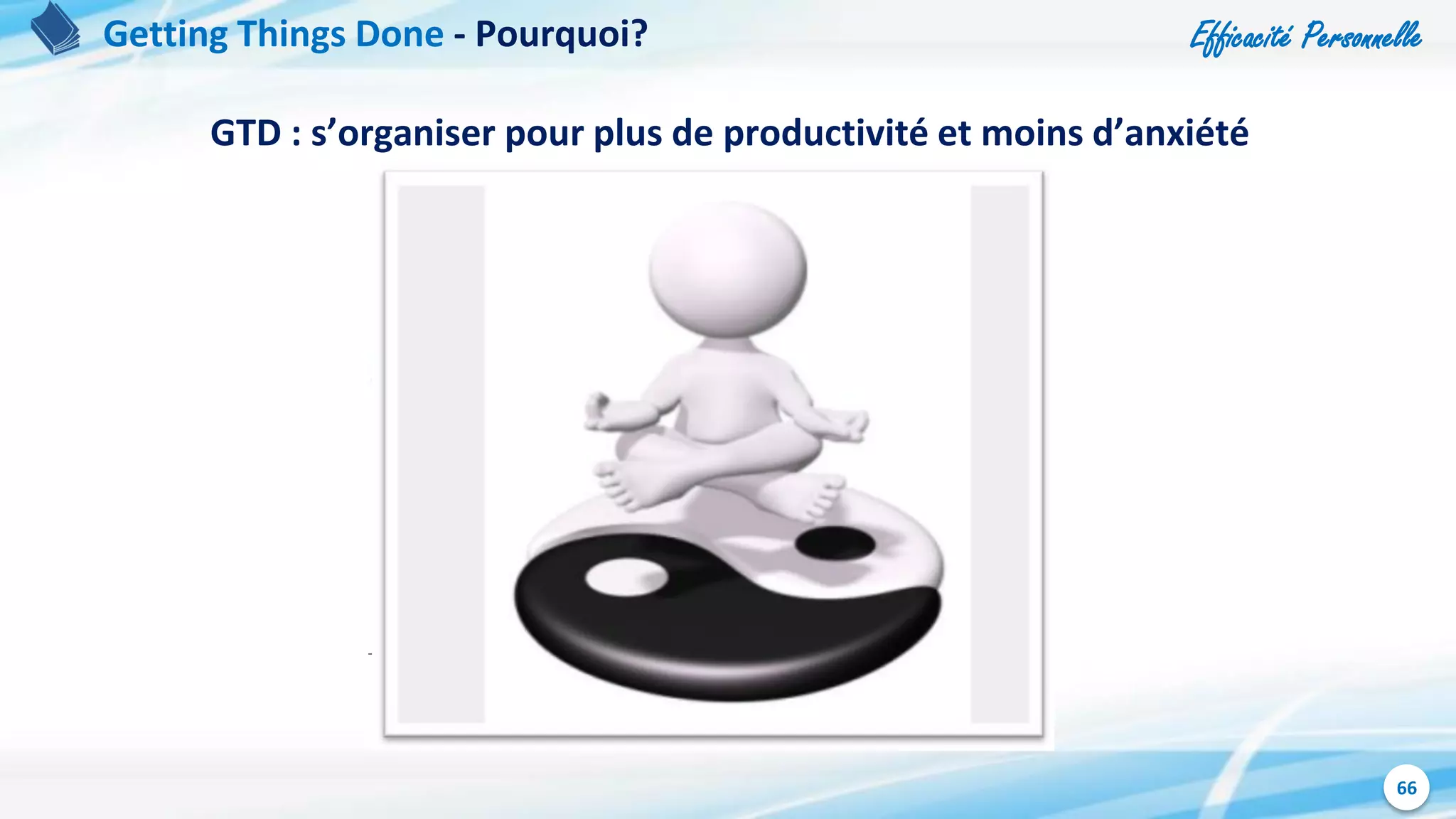 Getting Things Done - Pourquoi?

Efficacité Personnelle

GTD : s’organiser pour plus de productivité et moins d’anxiété

66